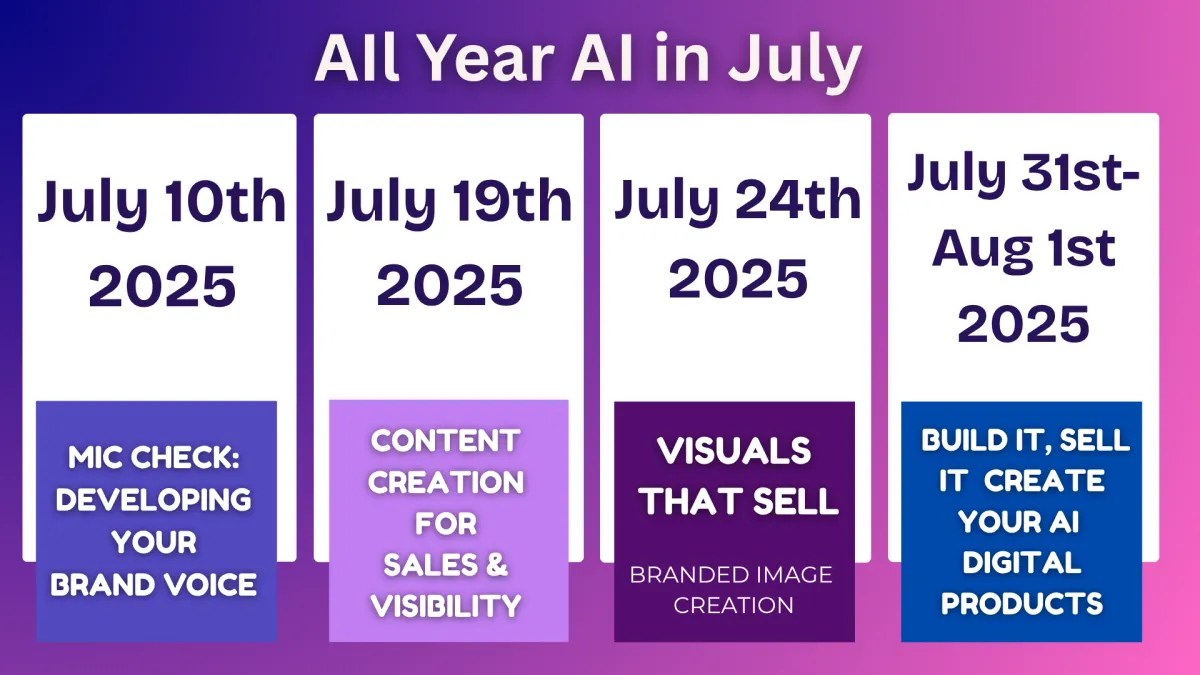 All Year AI in July

July 10th 2025

MIC CHECK: DEVELOPING YOUR BRAND VOICE

July 19th 2025

CONTENT CREATION FOR SALES & VISIBILITY

July 24th 2025

VISUALS THAT SELL

BRANDED IMAGE CREATION

July 31st- Aug 1st 2025

BUILD IT, SELL IT CREATE YOUR AI DIGITAL PRODUCTS